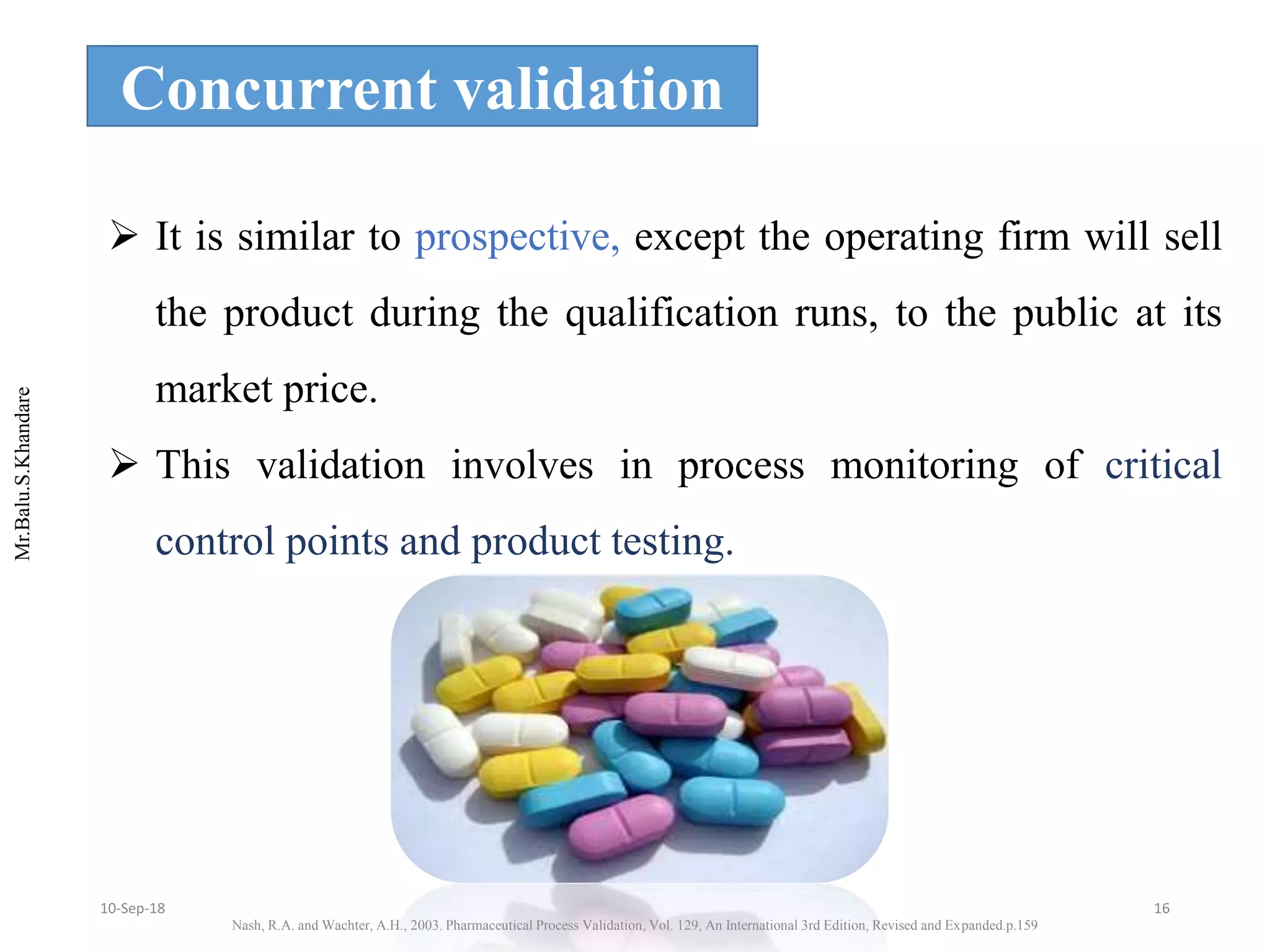 Concurrent validation

➢ It is similar to prospective, except the operating firm will sell the product during the qualification runs, to the public at its market price.

➢ This validation involves in process monitoring of critical control points and product testing.

Mr.Balu.S.Khandare

10-Sep-18

16

Nash, R.A. and Wachter, A.H., 2003. Pharmaceutical Process Validation, Vol. 129, An International 3rd Edition, Revised and Expanded.p.159